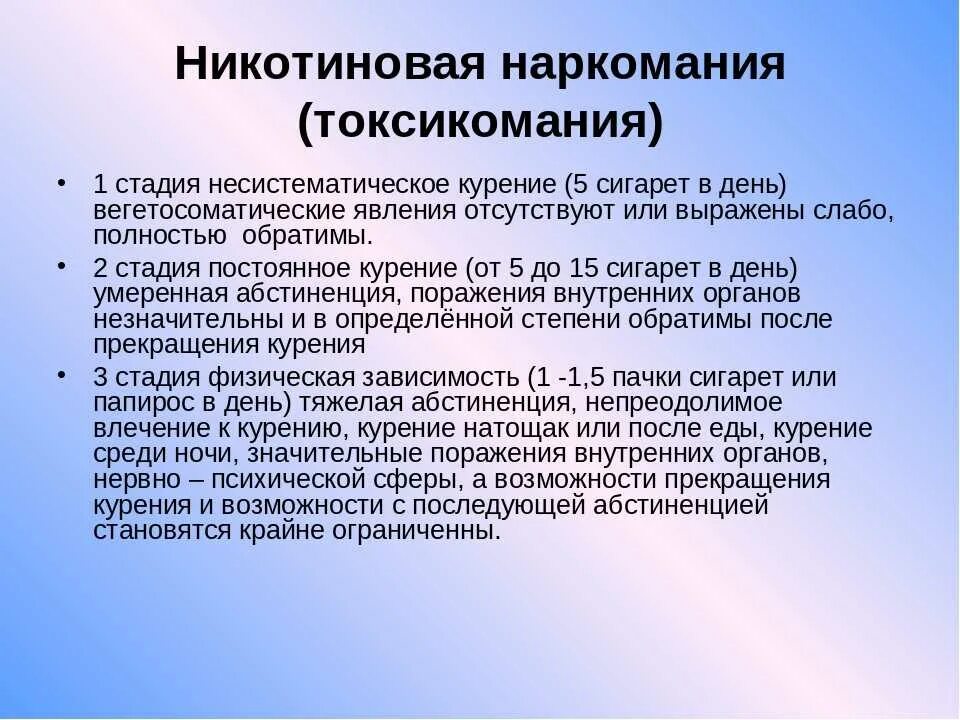 Никотиновая наркомания (токсикомания)

• 1 стадия несистематическое курение (5 сигарет в день) вегетосоматические явления отсутствуют или выражены слабо, полностью обратимы.

• 2 стадия постоянное курение (от 5 до 15 сигарет в день) умеренная абстиненция, поражения внутренних органов незначительны и в определённой степени обратимы после прекращения курения

• 3 стадия физическая зависимость (1 -1,5 пачки сигарет или папирос в день) тяжелая абстиненция, непреодолимое влечение к курению, курение натощак или после еды, курение среди ночи, значительные поражения внутренних органов, нервно – психической сферы, а возможности прекращения курения и возможности с последующей абстиненцией становятся крайне ограниченны.